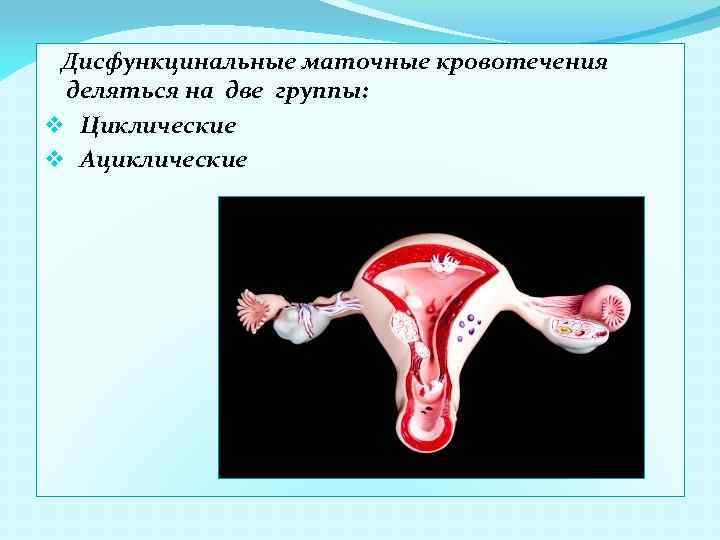 Дисфункцинальные маточные кровотечения деляться на две группы:

❖ Циклические
❖ Ациклические